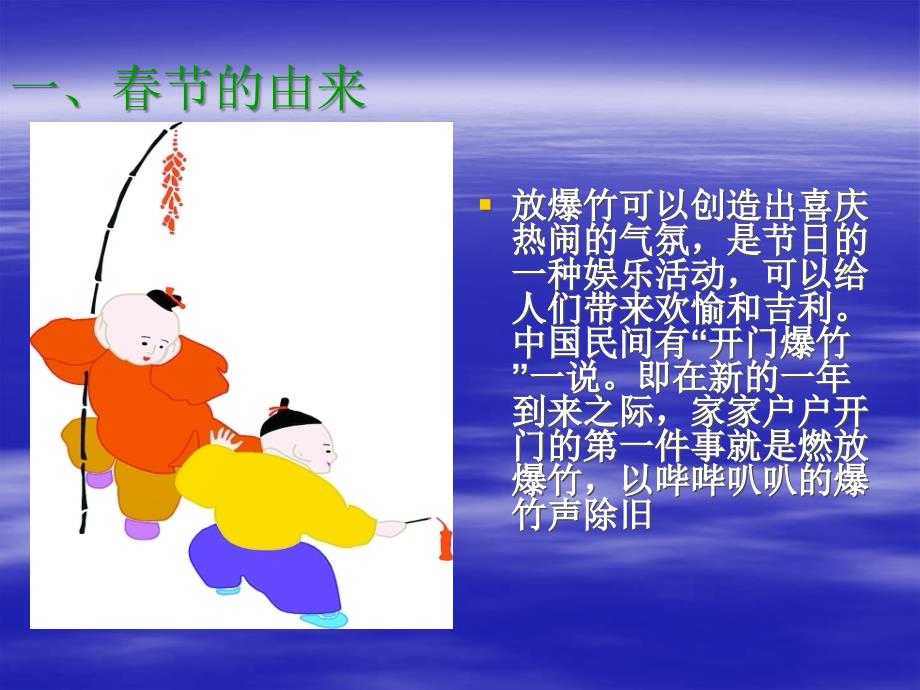 一、春节的由来

放爆竹可以创造出喜庆热闹的气氛，是节日的一种娱乐活动，可以给人们带来欢愉和吉利。中国民间有“开门爆竹”一说。即在新的一年到来之际，家家户户开门的第一件事就是燃放爆竹，以哔哔叭叭的爆竹声除旧